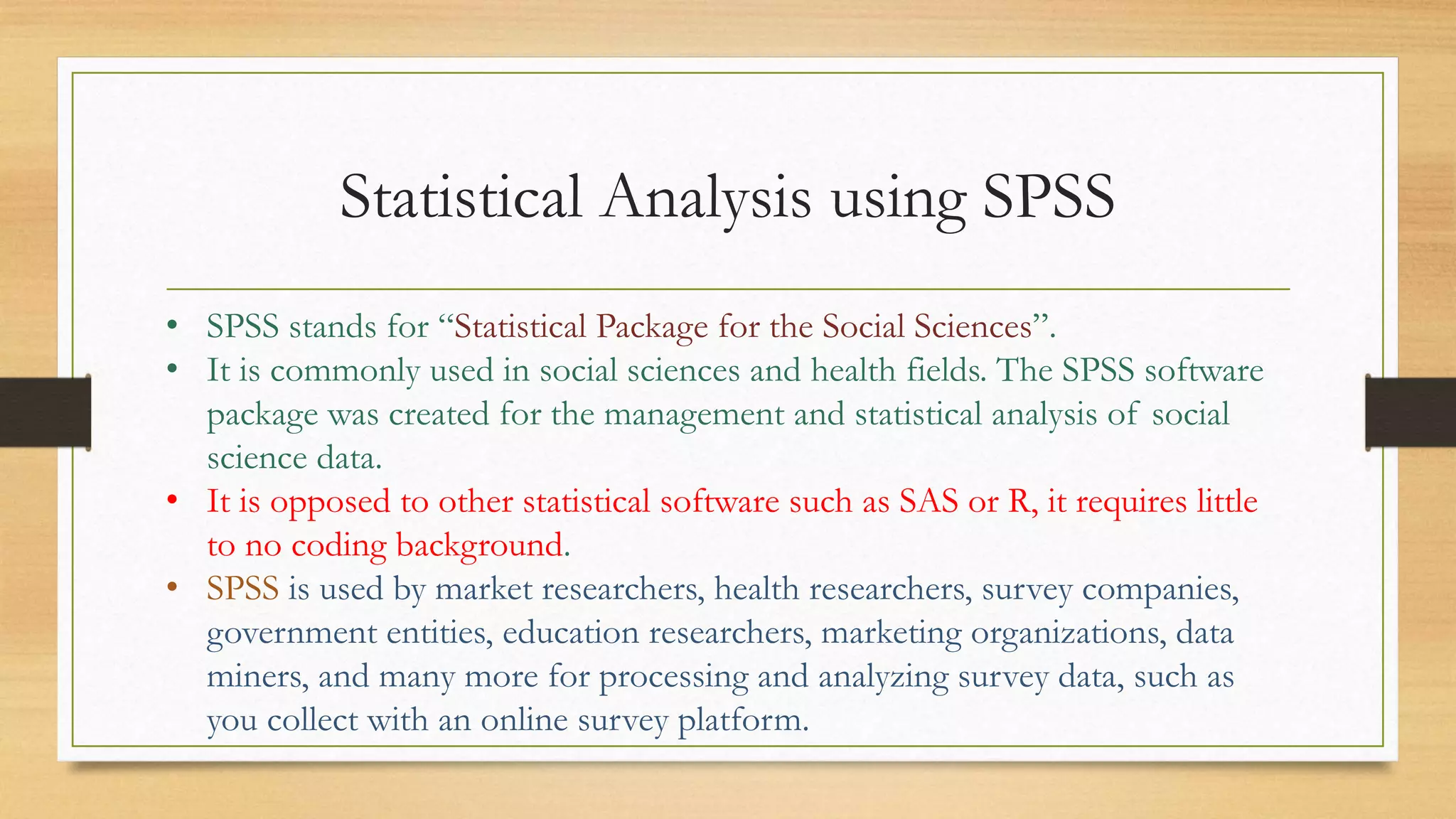 Statistical Analysis using SPSS

• SPSS stands for “Statistical Package for the Social Sciences”.
• It is commonly used in social sciences and health fields. The SPSS software package was created for the management and statistical analysis of social science data.
• It is opposed to other statistical software such as SAS or R, it requires little to no coding background.
• SPSS is used by market researchers, health researchers, survey companies, government entities, education researchers, marketing organizations, data miners, and many more for processing and analyzing survey data, such as you collect with an online survey platform.